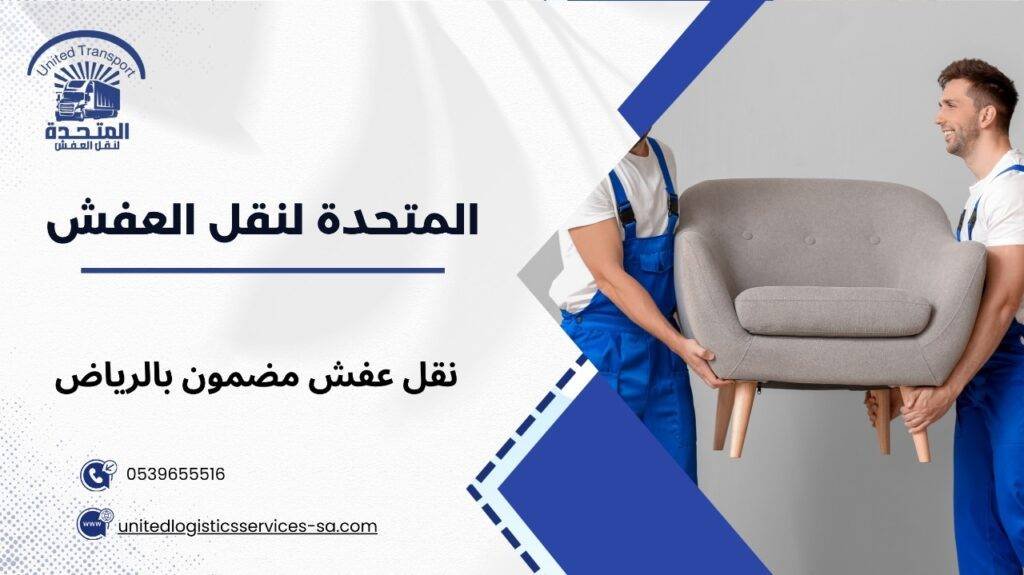 United Transport
المتحدة
لنقل العفش

المتحدة لنقل العفش

نقل عفش مضمون بالرياض

0539655516

www
unitedlogisticsservices-sa.com